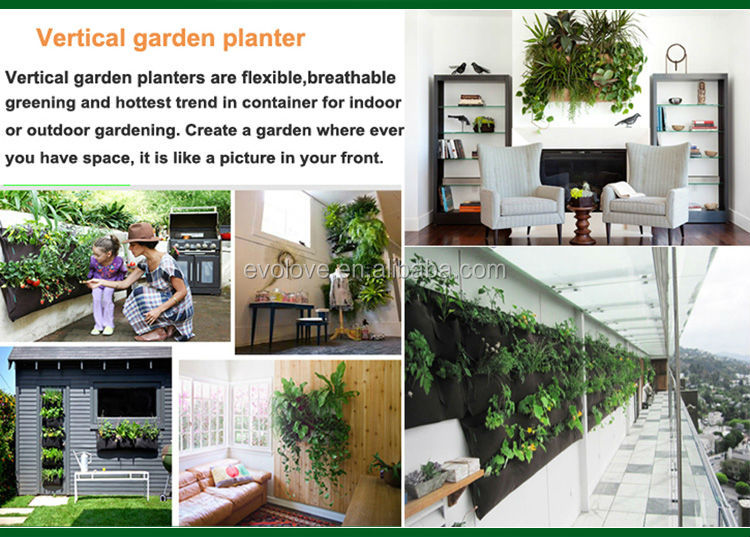 Vertical garden planter

Vertical garden planters are flexible,breathable greening and hottest trend in container for indoor or outdoor gardening. Create a garden where ever you have space, it is like a picture in your front.

evolove.en.alibaba.com